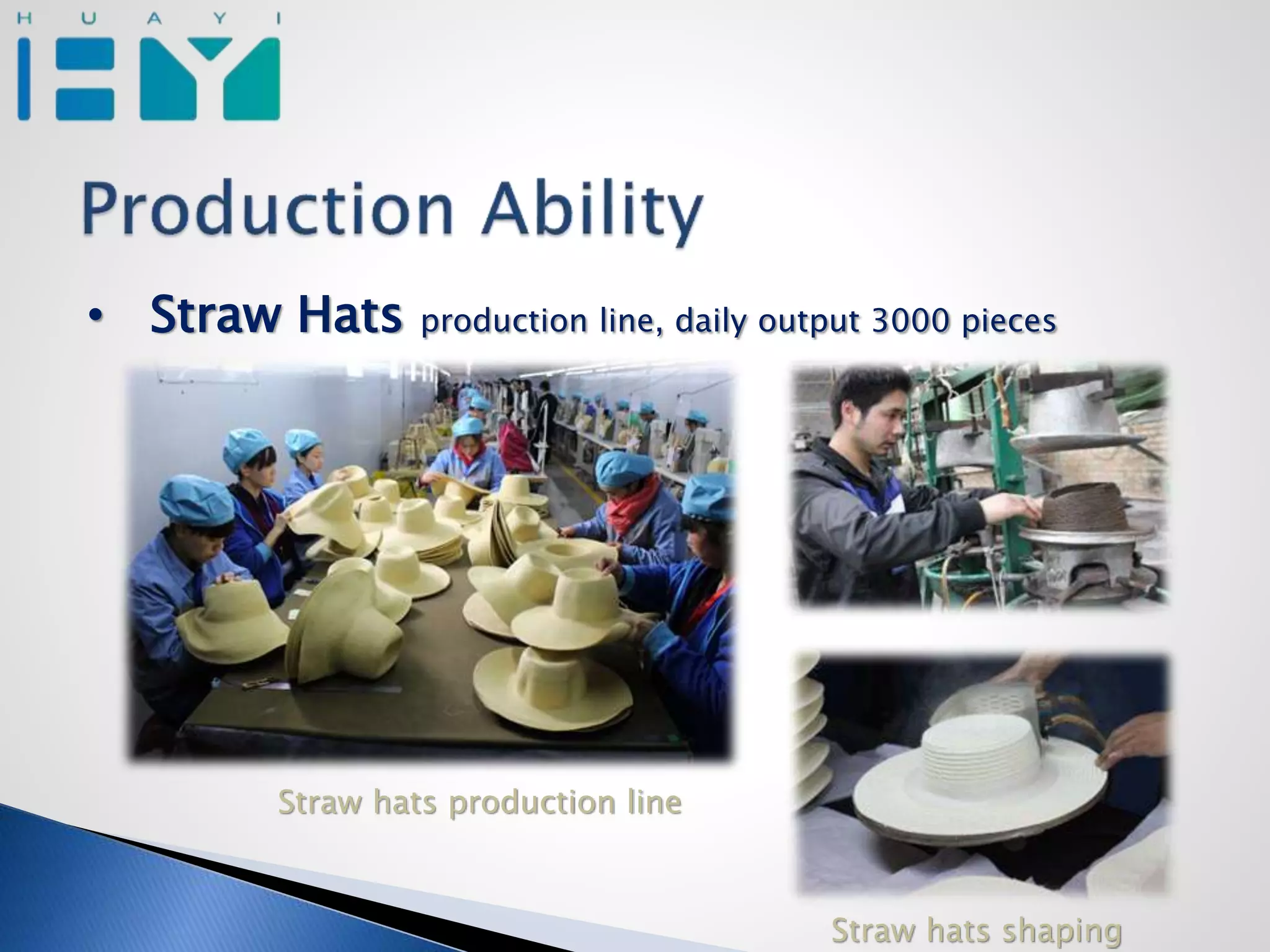 H U A Y I
HY

Production Ability

• Straw Hats production line, daily output 3000 pieces

Straw hats production line

Straw hats shaping